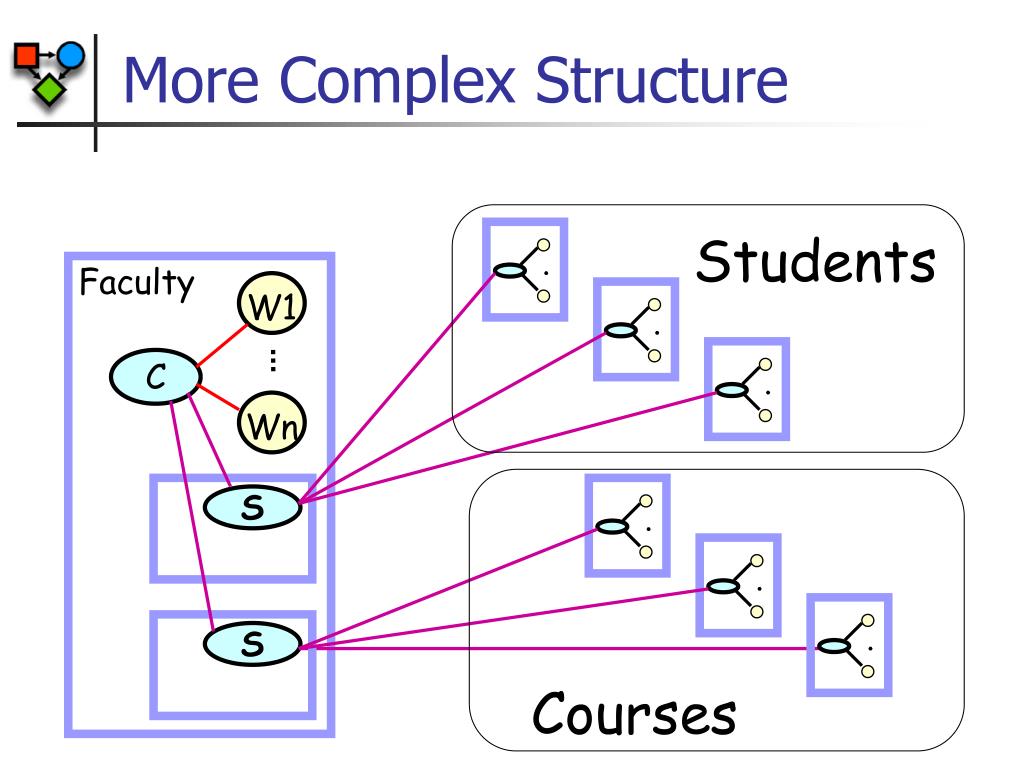 More Complex Structure

Faculty

W1

⋮

C

Wn

S

S

Students

Courses